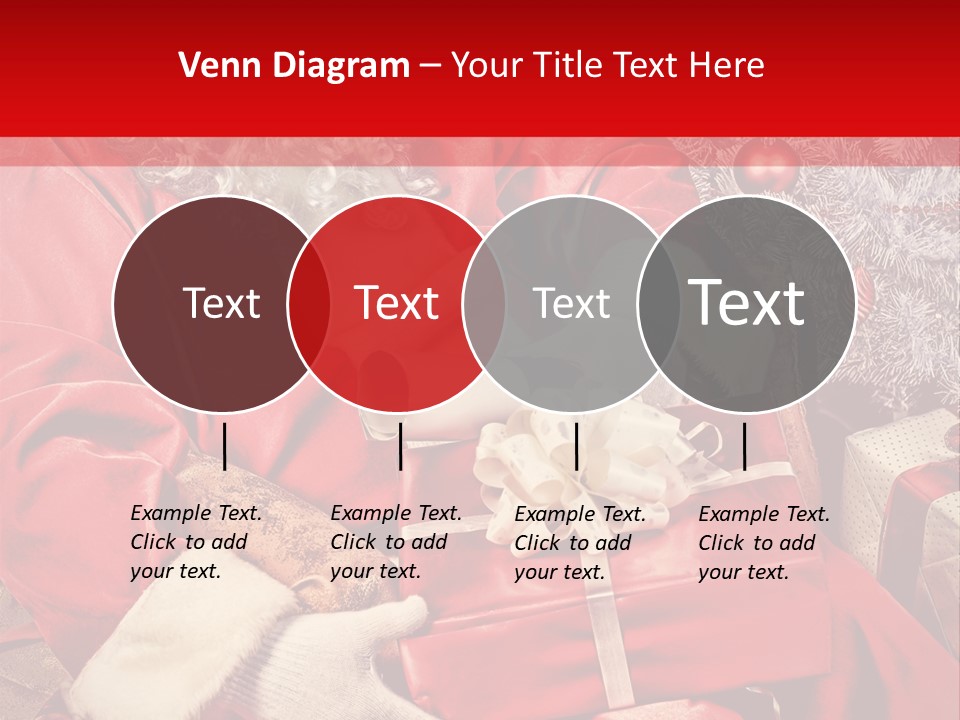 Venn Diagram – Your Title Text Here

Text

Text

Text

Text

Example Text. Click to add your text.

Example Text. Click to add your text.

Example Text. Click to add your text.

Example Text. Click to add your text.